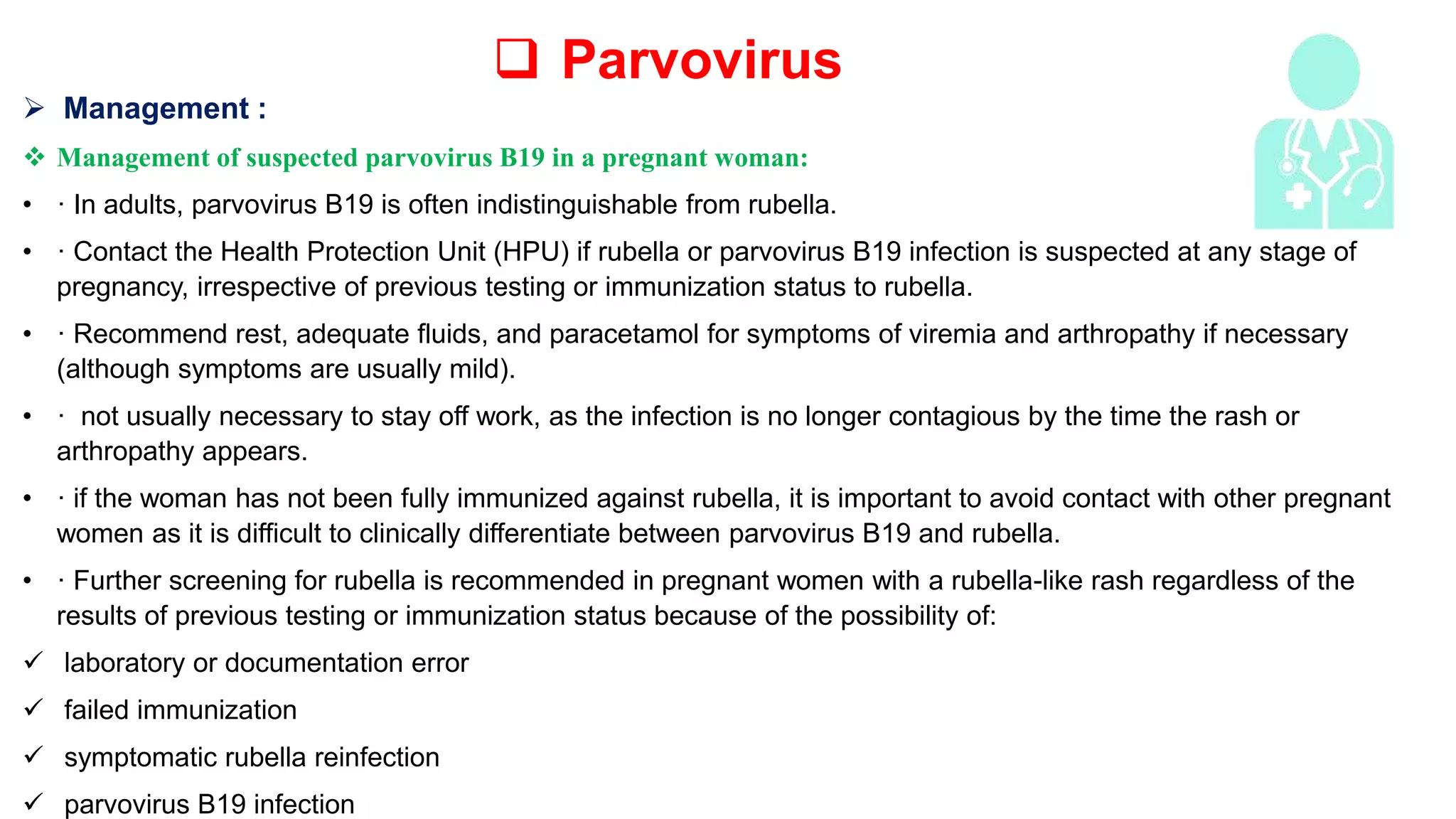 ❑ Parvovirus

➢ Management :

❖ Management of suspected parvovirus B19 in a pregnant woman:

• · In adults, parvovirus B19 is often indistinguishable from rubella.

• · Contact the Health Protection Unit (HPU) if rubella or parvovirus B19 infection is suspected at any stage of pregnancy, irrespective of previous testing or immunization status to rubella.

• · Recommend rest, adequate fluids, and paracetamol for symptoms of viremia and arthropathy if necessary (although symptoms are usually mild).

• · not usually necessary to stay off work, as the infection is no longer contagious by the time the rash or arthropathy appears.

• · if the woman has not been fully immunized against rubella, it is important to avoid contact with other pregnant women as it is difficult to clinically differentiate between parvovirus B19 and rubella.

• · Further screening for rubella is recommended in pregnant women with a rubella-like rash regardless of the results of previous testing or immunization status because of the possibility of:

✓ laboratory or documentation error

✓ failed immunization

✓ symptomatic rubella reinfection

✓ parvovirus B19 infection